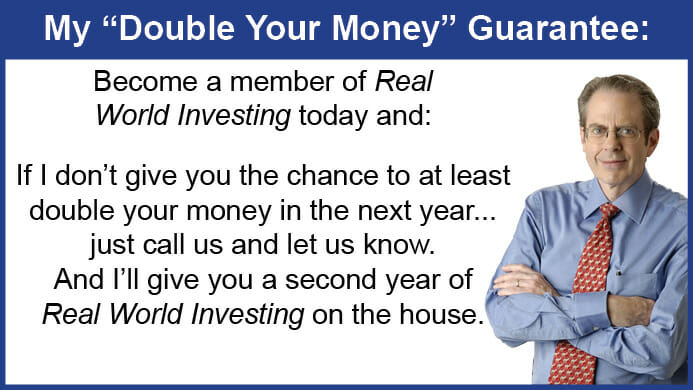 My “Double Your Money” Guarantee:

Become a member of Real World Investing today and:

If I don’t give you the chance to at least double your money in the next year... just call us and let us know. And I’ll give you a second year of Real World Investing on the house.